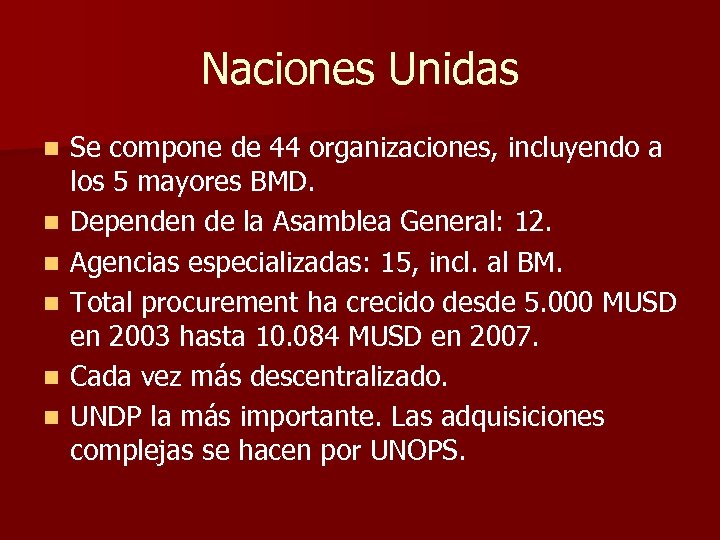 Naciones Unidas

- Se compone de 44 organizaciones, incluyendo a los 5 mayores BMD.
- Dependen de la Asamblea General: 12.
- Agencias especializadas: 15, incl. al BM.
- Total procurement ha crecido desde 5.000 MUSD en 2003 hasta 10.084 MUSD en 2007.
- Cada vez más descentralizado.
- UNDP la más importante. Las adquisiciones complejas se hacen por UNOPS.